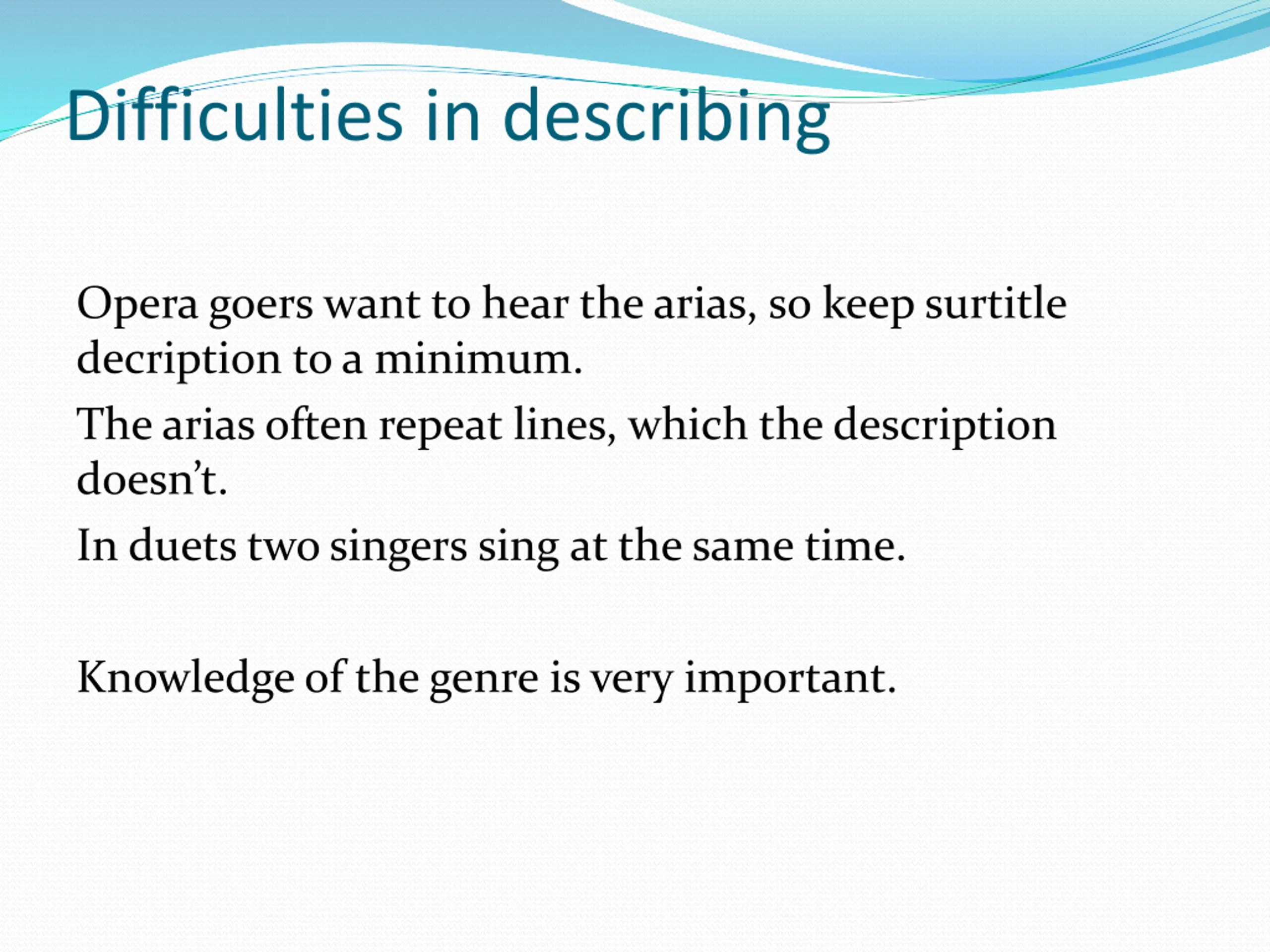 Difficulties in describing

Opera goers want to hear the arias, so keep surtitle decription to a minimum.

The arias often repeat lines, which the description doesn’t.

In duets two singers sing at the same time.

Knowledge of the genre is very important.